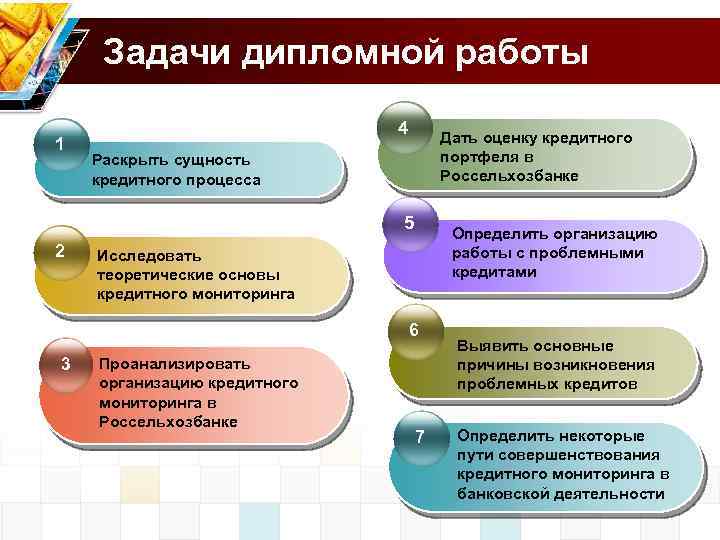 Задачи дипломной работы

1
Раскрыть сущность кредитного процесса

2
Исследовать теоретические основы кредитного мониторинга

3
Проанализировать организацию кредитного мониторинга в Россельхозбанке

4
Дать оценку кредитного портфеля в Россельхозбанке

5
Определить организацию работы с проблемными кредитами

6
Выявить основные причины возникновения проблемных кредитов

7
Определить некоторые пути совершенствования кредитного мониторинга в банковской деятельности